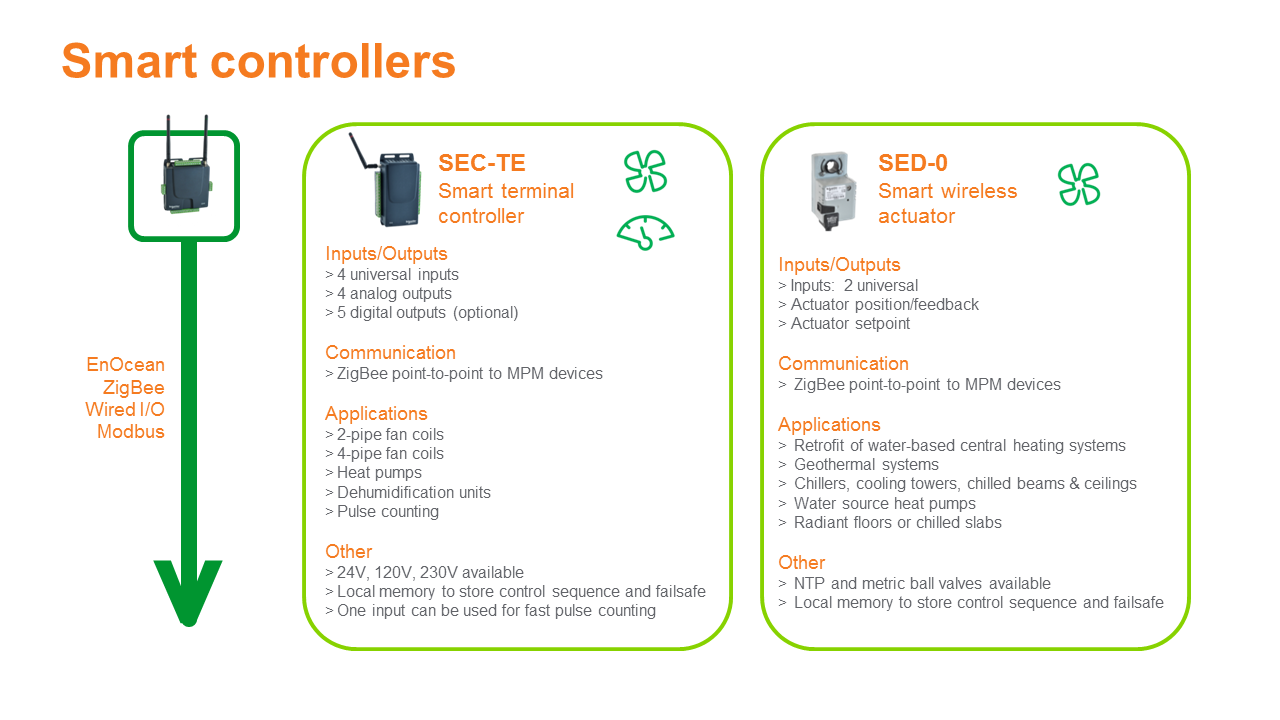 Smart controllers

EnOcean
ZigBee
Wired I/O
Modbus

SEC-TE
Smart terminal controller

Inputs/Outputs
> 4 universal inputs
> 4 analog outputs
> 5 digital outputs (optional)

Communication
> ZigBee point-to-point to MPM devices

Applications
> 2-pipe fan coils
> 4-pipe fan coils
> Heat pumps
> Dehumidification units
> Pulse counting

Other
> 24V, 120V, 230V available
> Local memory to store control sequence and failsafe
> One input can be used for fast pulse counting

SED-0
Smart wireless actuator

Inputs/Outputs
> Inputs: 2 universal
> Actuator position/feedback
> Actuator setpoint

Communication
> ZigBee point-to-point to MPM devices

Applications
> Retrofit of water-based central heating systems
> Geothermal systems
> Chillers, cooling towers, chilled beams & ceilings
> Water source heat pumps
> Radiant floors or chilled slabs

Other
> NTP and metric ball valves available
> Local memory to store control sequence and failsafe